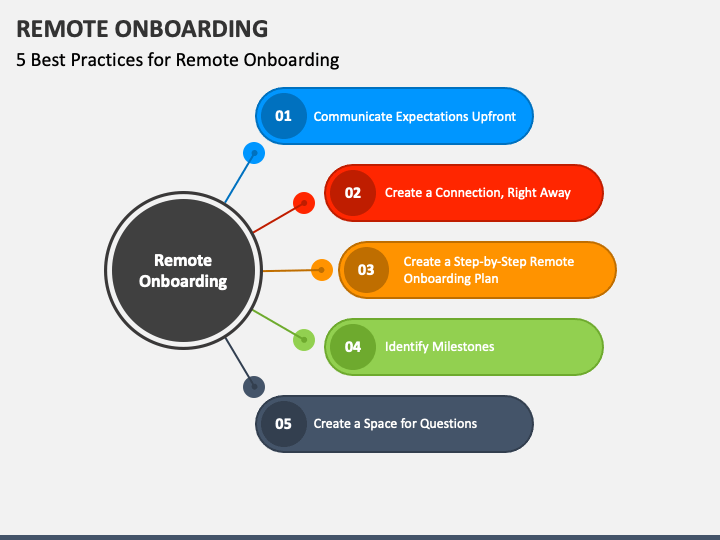 REMOTE ONBOARDING

5 Best Practices for Remote Onboarding

Remote Onboarding

01 Communicate Expectations Upfront

02 Create a Connection, Right Away

03 Create a Step-by-Step Remote Onboarding Plan

04 Identify Milestones

05 Create a Space for Questions